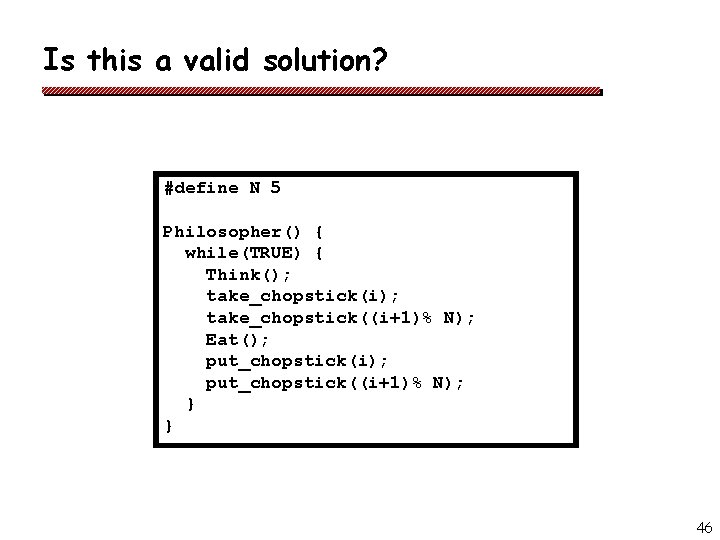 Is this a valid solution?

#define N 5

Philosopher() {
  while(TRUE) {
    Think();
    take_chopstick(i);
    take_chopstick((i+1)% N);
    Eat();
    put_chopstick(i);
    put_chopstick((i+1)% N);
  }
}

46